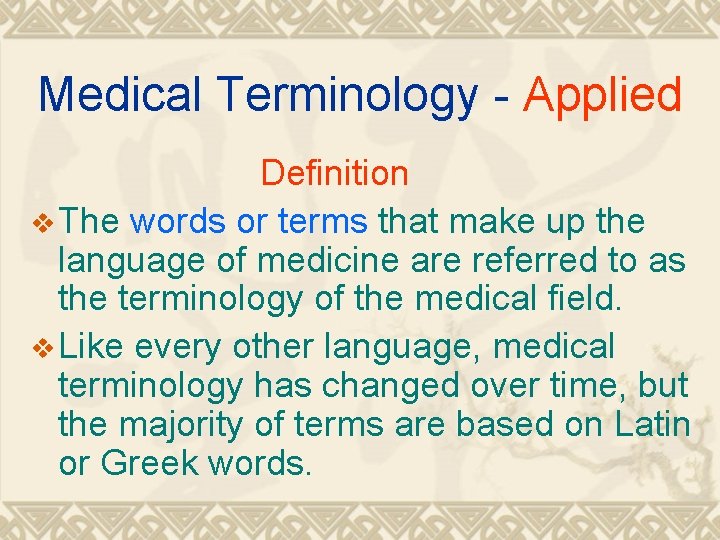 Medical Terminology - Applied

Definition

❖ The words or terms that make up the language of medicine are referred to as the terminology of the medical field.

❖ Like every other language, medical terminology has changed over time, but the majority of terms are based on Latin or Greek words.